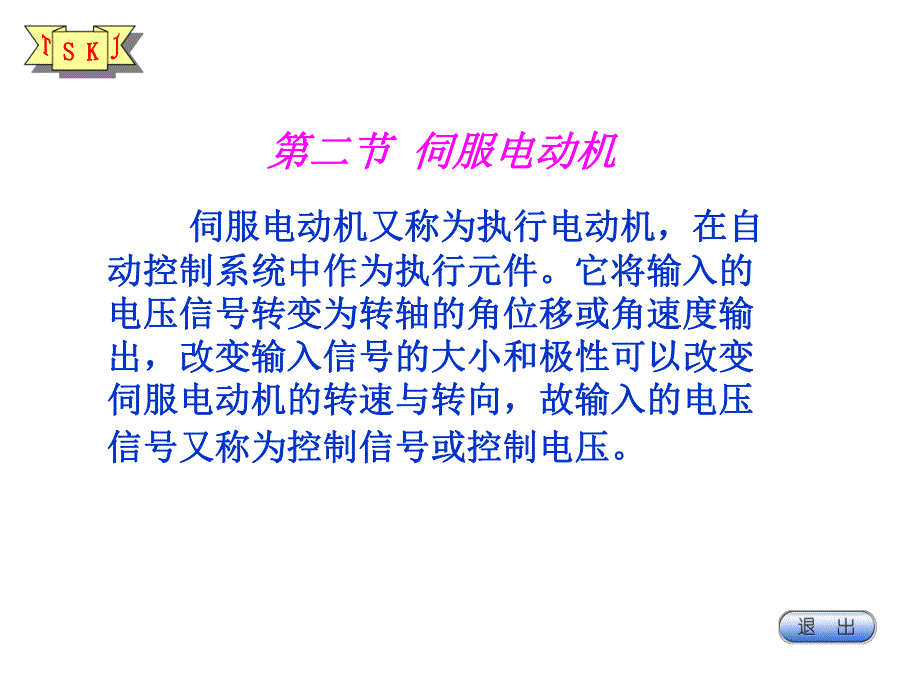 S K

第二节 伺服电动机

伺服电动机又称为执行电动机，在自动控制系统中作为执行元件。它将输入的电压信号转变为转轴的角位移或角速度输出，改变输入信号的大小和极性可以改变伺服电动机的转速与转向，故输入的电压信号又称为控制信号或控制电压。

退 出